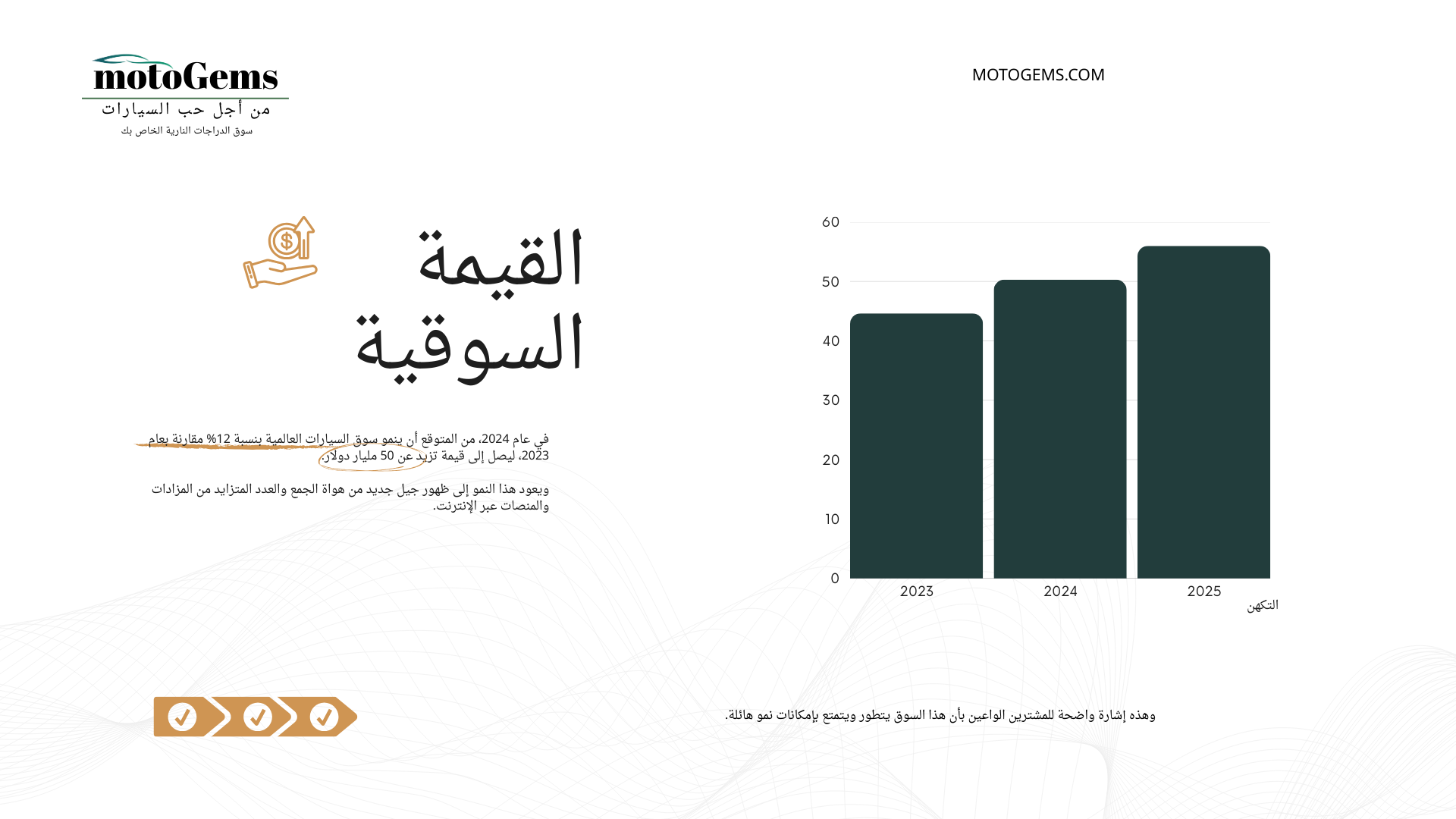 motoGems
من أجل حب السيارات
سوق الدراجات النارية الخاص بك

MOTOGEMS.COM

القيمة السوقية

في عام 2024، من المتوقع أن ينمو سوق السيارات العالمية بنسبة 12% مقارنة بعام 2023، ليصل إلى قيمة تزيد عن 50 مليار دولار.

ويعود هذا النمو إلى ظهور جيل جديد من هواة الجمع والعدد المتزايد من المزادات والمنصات عبر الإنترنت.

60
50
40
30
20
10
0
2023
2024
2025
التكهن

وهذه إشارة واضحة للمشترين الواعين بأن هذا السوق يتطور ويتمتع بإمكانات نمو هائلة.